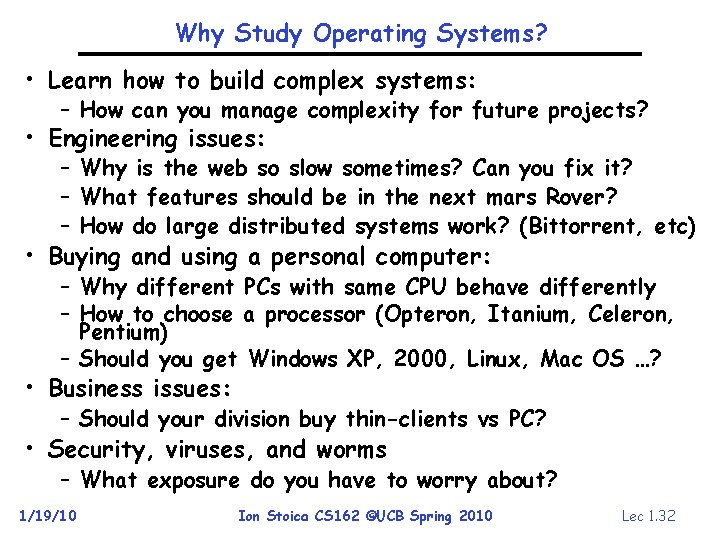 Why Study Operating Systems?

• Learn how to build complex systems:
 – How can you manage complexity for future projects?
• Engineering issues:
 – Why is the web so slow sometimes? Can you fix it?
 – What features should be in the next mars Rover?
 – How do large distributed systems work? (Bittorrent, etc)
• Buying and using a personal computer:
 – Why different PCs with same CPU behave differently
 – How to choose a processor (Opteron, Itanium, Celeron, Pentium)
 – Should you get Windows XP, 2000, Linux, Mac OS …?
• Business issues:
 – Should your division buy thin-clients vs PC?
• Security, viruses, and worms
 – What exposure do you have to worry about?

1/19/10 Ion Stoica CS162 ©UCB Spring 2010 Lec 1.32